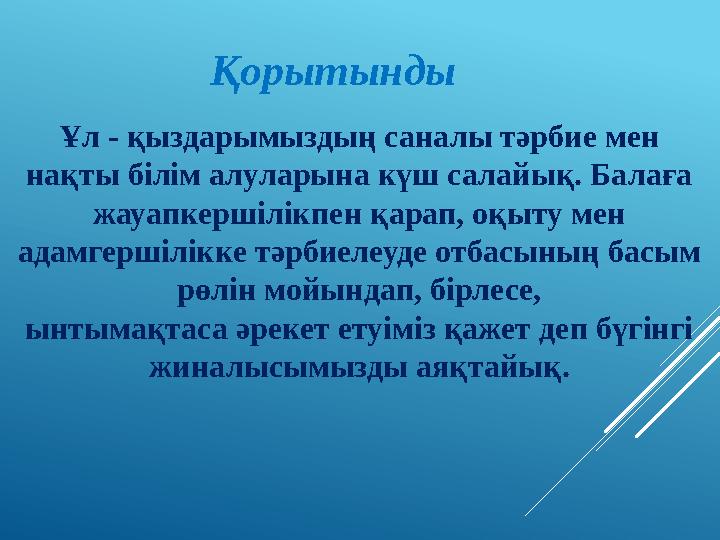 Қорытынды

Ұл - қыздарымыздың саналы тәрбие мен нақты білім алуларына күш салайық. Балаға жауапкершілікпен қарап, оқыту мен адамгершілікке тәрбиелеуде отбасының басым рөлін мойындап, бірлесе, ынтымақтаса әрекет етуіміз қажет деп бүгінгі жиналысымызды аяқтайық.